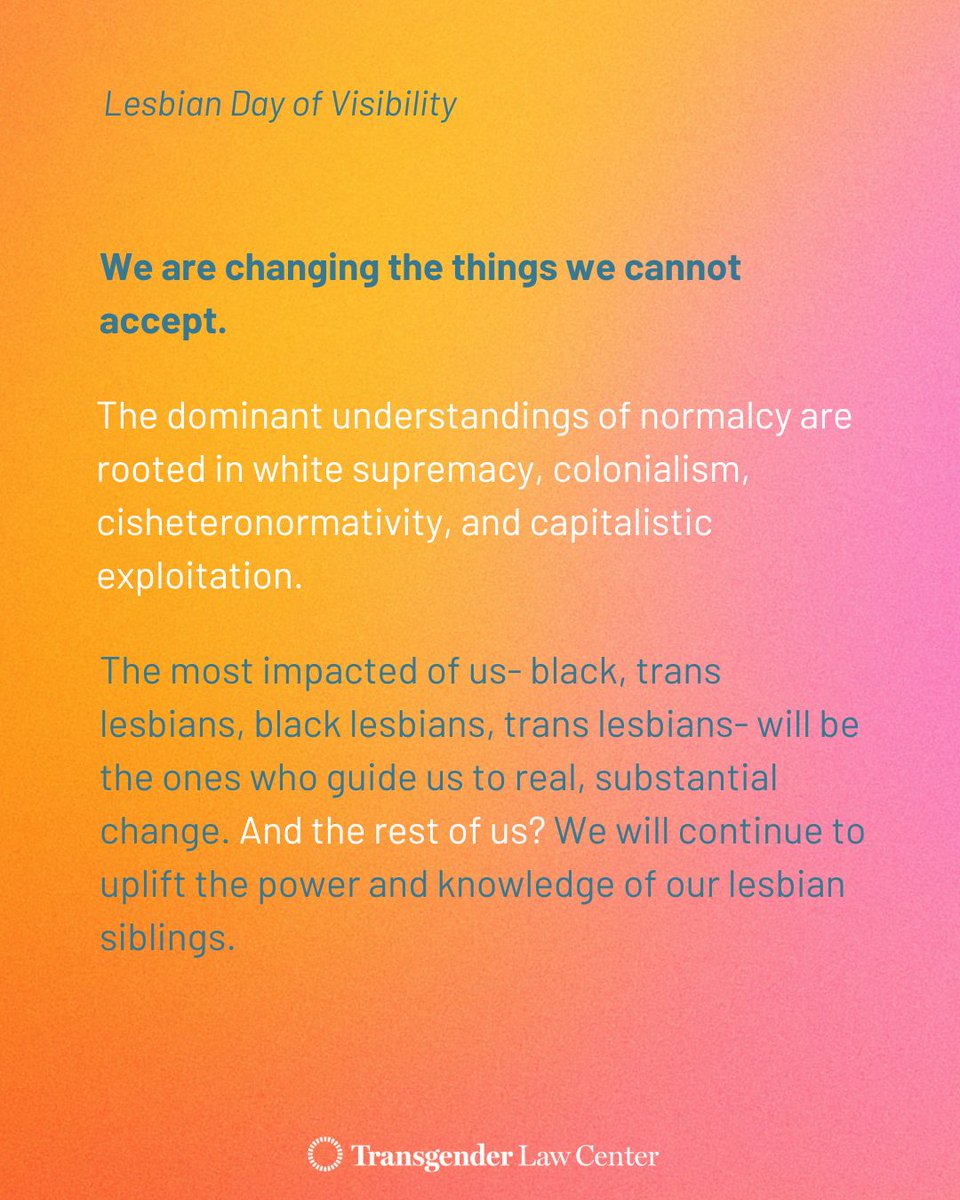 Lesbian Day of Visibility

We are changing the things we cannot accept.

The dominant understandings of normalcy are rooted in white supremacy, colonialism, cisheteronormativity, and capitalistic exploitation.

The most impacted of us- black, trans lesbians, black lesbians, trans lesbians- will be the ones who guide us to real, substantial change. And the rest of us? We will continue to uplift the power and knowledge of our lesbian siblings.

Transgender Law Center